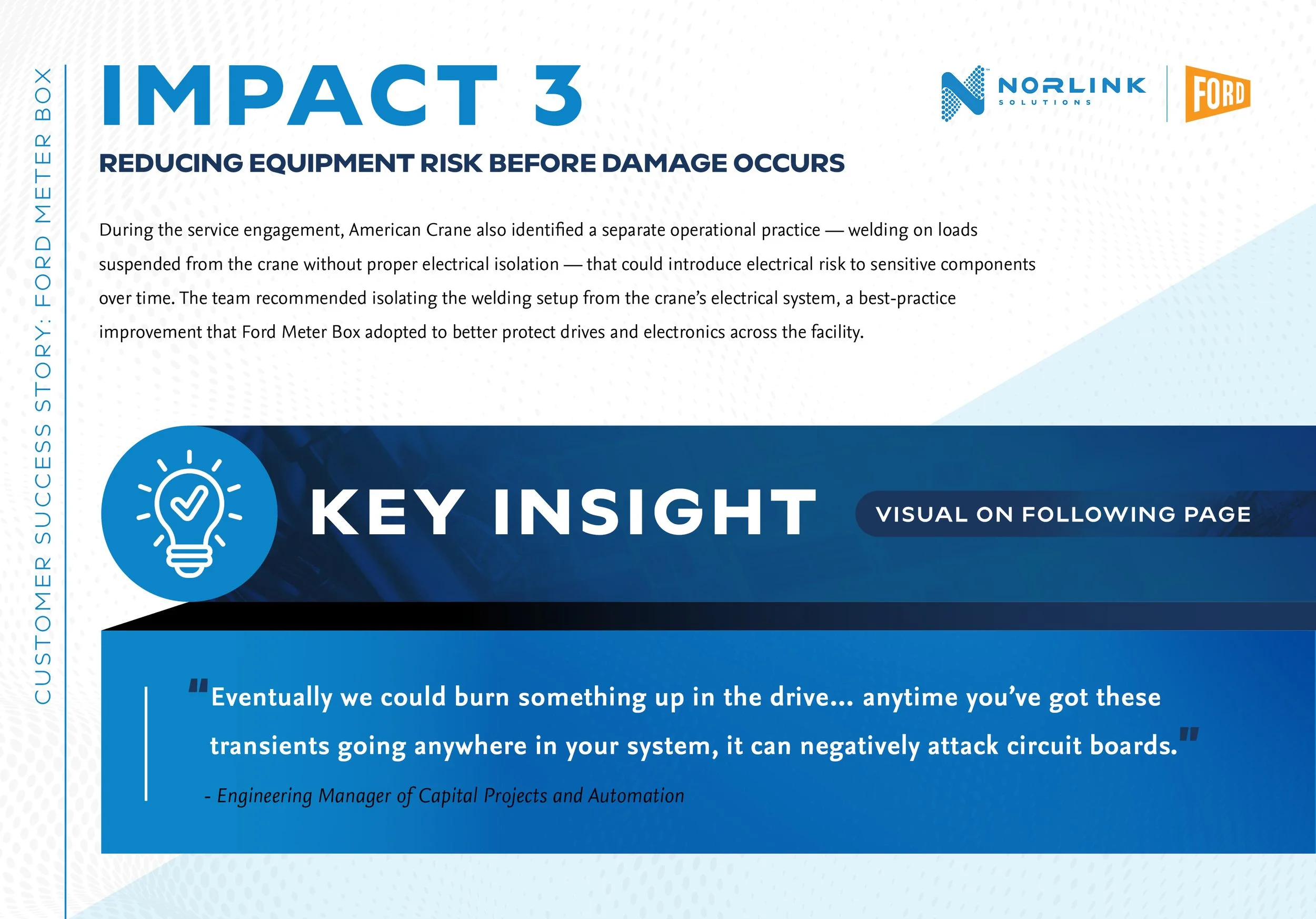 CUSTOMER SUCCESS STORY: FORD METER BOX

IMPACT 3

NORLINK SOLUTIONS

FORD

REDUCING EQUIPMENT RISK BEFORE DAMAGE OCCURS

During the service engagement, American Crane also identified a separate operational practice — welding on loads suspended from the crane without proper electrical isolation — that could introduce electrical risk to sensitive components over time. The team recommended isolating the welding setup from the crane's electrical system, a best-practice improvement that Ford Meter Box adopted to better protect drives and electronics across the facility.

KEY INSIGHT

VISUAL ON FOLLOWING PAGE

"Eventually we could burn something up in the drive... anytime you've got these transients going anywhere in your system, it can negatively attack circuit boards."

- Engineering Manager of Capital Projects and Automation